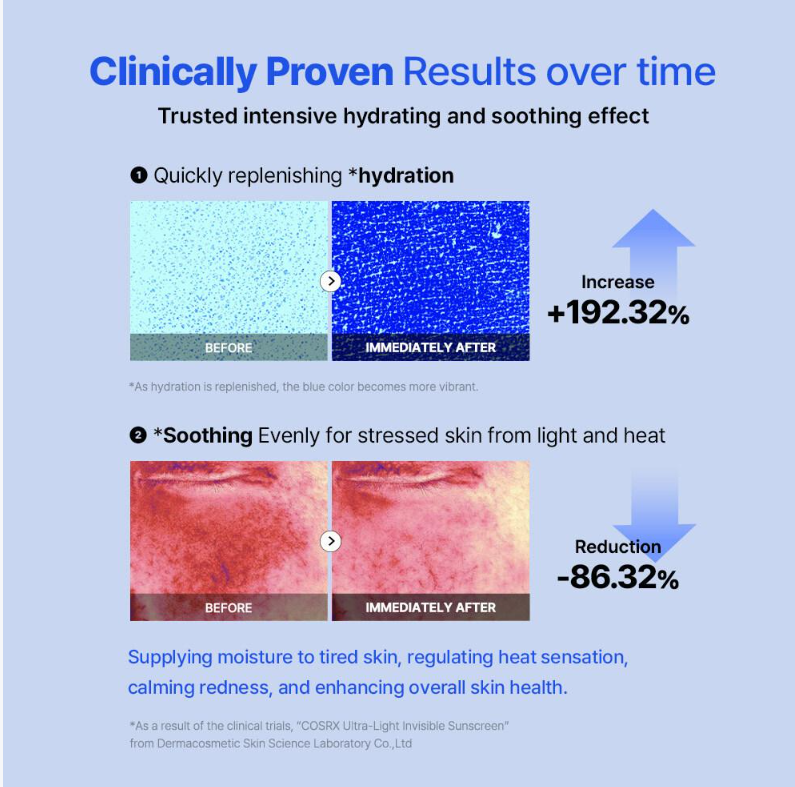 Clinically Proven Results over time
Trusted intensive hydrating and soothing effect

❶ Quickly replenishing *hydration

BEFORE

IMMEDIATELY AFTER

Increase
+192.32%

*As hydration is replenished, the blue color becomes more vibrant.

❷ *Soothing Evenly for stressed skin from light and heat

BEFORE

IMMEDIATELY AFTER

Reduction
-86.32%

Supplying moisture to tired skin, regulating heat sensation, calming redness, and enhancing overall skin health.

*As a result of the clinical trials, "COSRX Ultra-Light Invisible Sunscreen" from Dermacosmetic Skin Science Laboratory Co.,Ltd